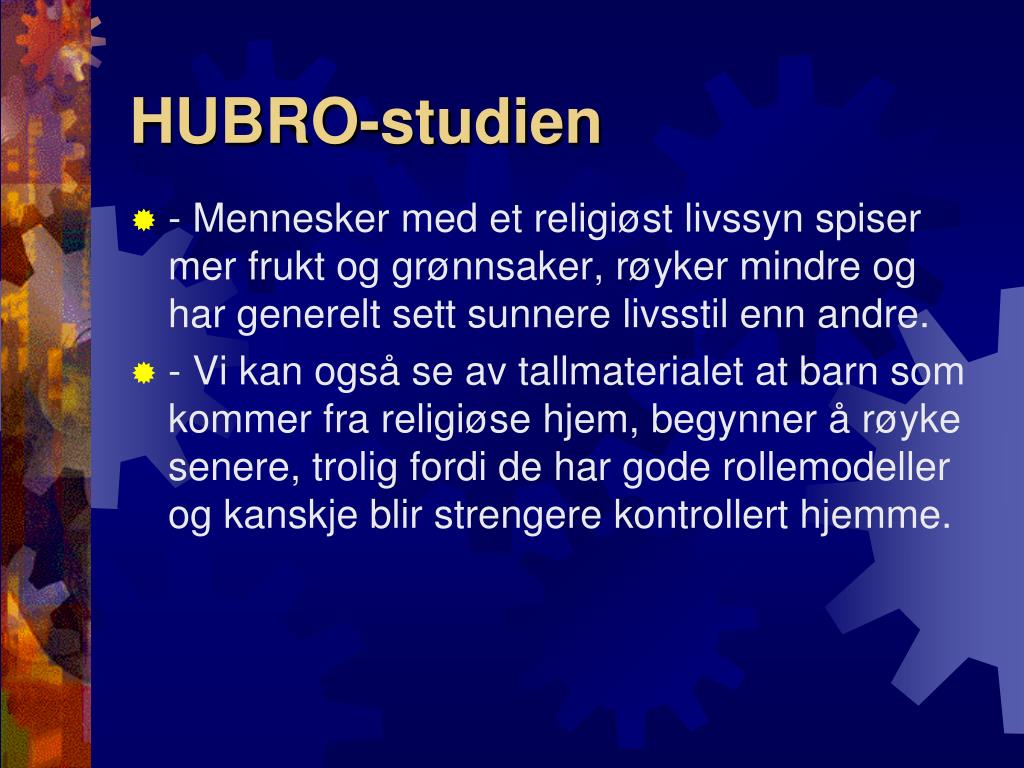 HUBRO-studien

- Mennesker med et religiøst livssyn spiser mer frukt og grønnsaker, røyker mindre og har generelt sett sunnere livsstil enn andre.

- Vi kan også se av tallmaterialet at barn som kommer fra religiøse hjem, begynner å røyke senere, trolig fordi de har gode rollemodeller og kanskje blir strengere kontrollert hjemme.